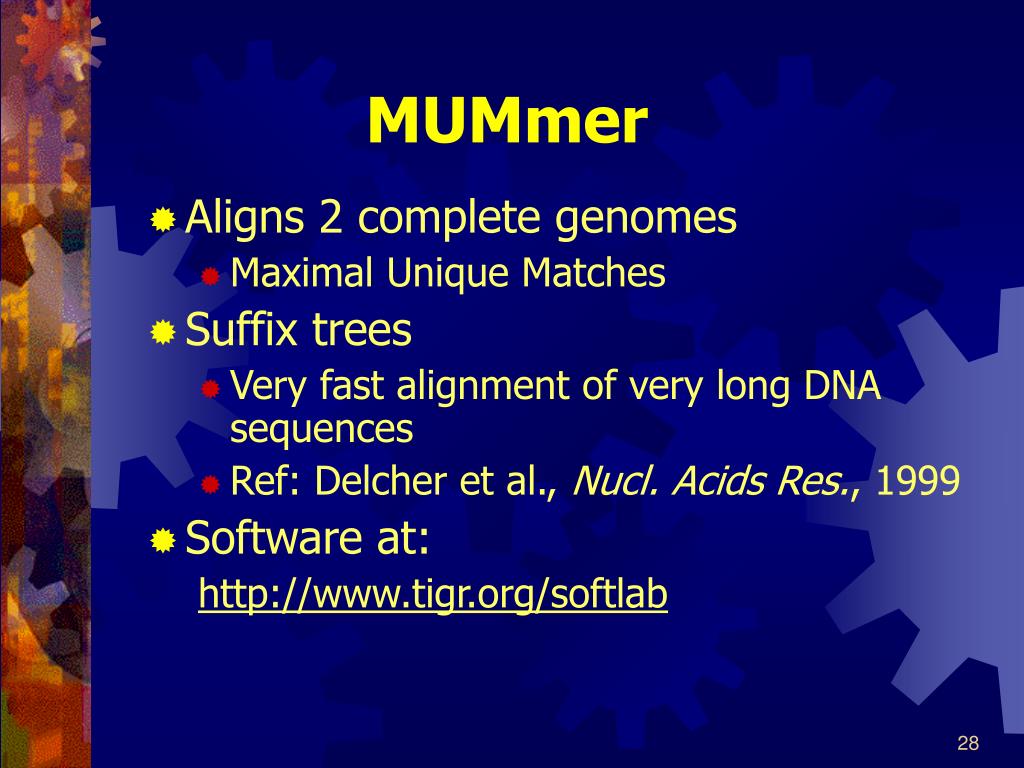 MUMmer

Aligns 2 complete genomes

Maximal Unique Matches

Suffix trees

Very fast alignment of very long DNA sequences

Ref: Delcher et al., Nucl. Acids Res., 1999

Software at:

http://www.tigr.org/softlab

28